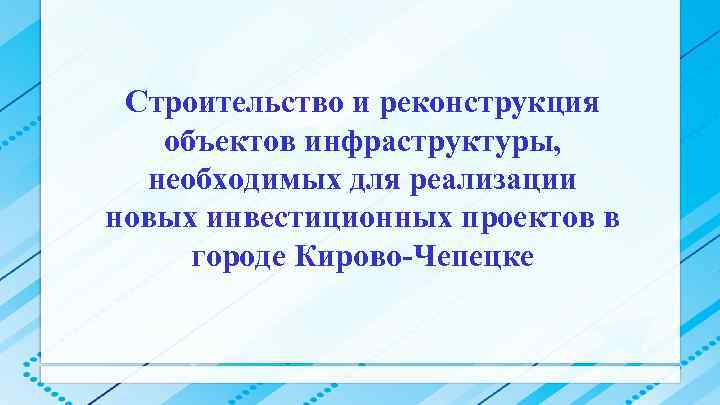 Строительство и реконструкция объектов инфраструктуры, необходимых для реализации новых инвестиционных проектов в городе Кирово-Чепецке